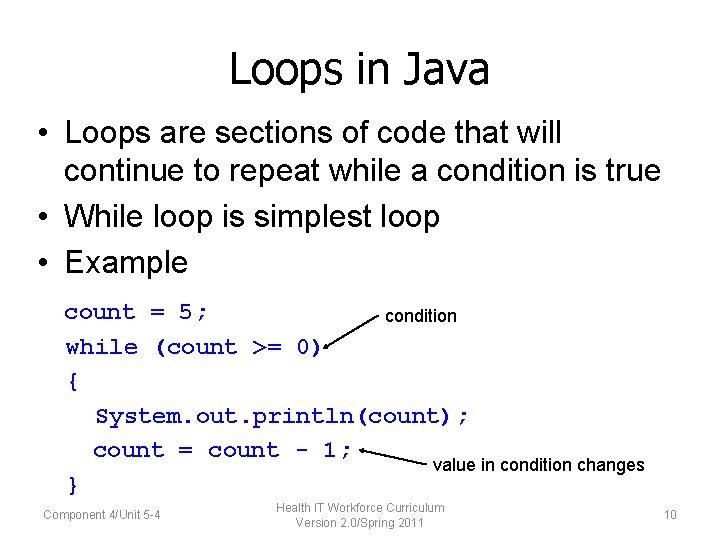 Loops in Java

• Loops are sections of code that will continue to repeat while a condition is true
• While loop is simplest loop
• Example

count = 5;
while (count >= 0)
{
  System.out.println(count);
  count = count - 1;
}

condition

value in condition changes

Component 4/Unit 5-4

Health IT Workforce Curriculum
Version 2.0/Spring 2011

10